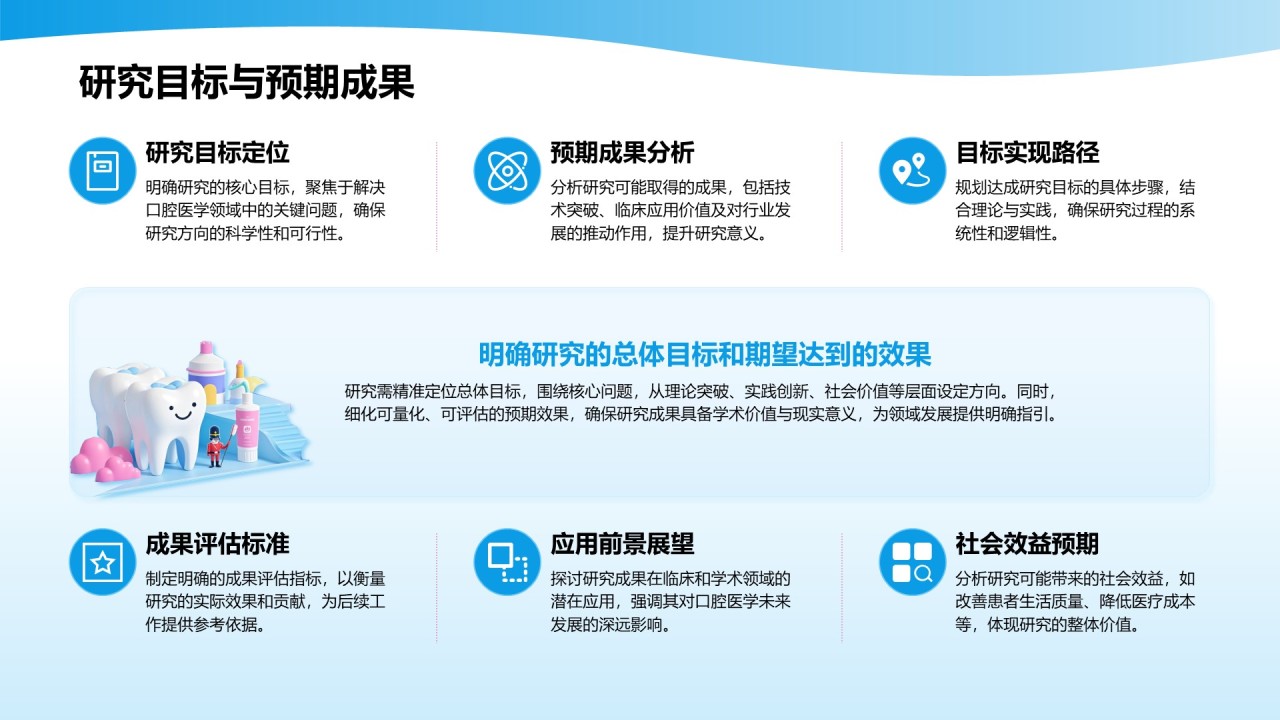 研究目标与预期成果

研究目标定位

明确研究的核心目标，聚焦于解决口腔医学领域中的关键问题，确保研究方向的科学性和可行性。

预期成果分析

分析研究可能取得的成果，包括技术突破、临床应用价值及对行业发展的推动作用，提升研究意义。

目标实现路径

规划达成研究目标的具体步骤，结合理论与实践，确保研究过程的系统性和逻辑性。

明确研究的总体目标和期望达到的效果

研究需精准定位总体目标，围绕核心问题，从理论突破、实践创新、社会价值等层面设定方向。同时，细化可量化、可评估的预期效果，确保研究成果具备学术价值与现实意义，为领域发展提供明确指引。

成果评估标准

制定明确的成果评估指标，以衡量研究的实际效果和贡献，为后续工作提供参考依据。

应用前景展望

探讨研究成果在临床和学术领域的潜在应用，强调其对口腔医学未来发展的深远影响。

社会效益预期

分析研究可能带来的社会效益，如改善患者生活质量、降低医疗成本等，体现研究的整体价值。